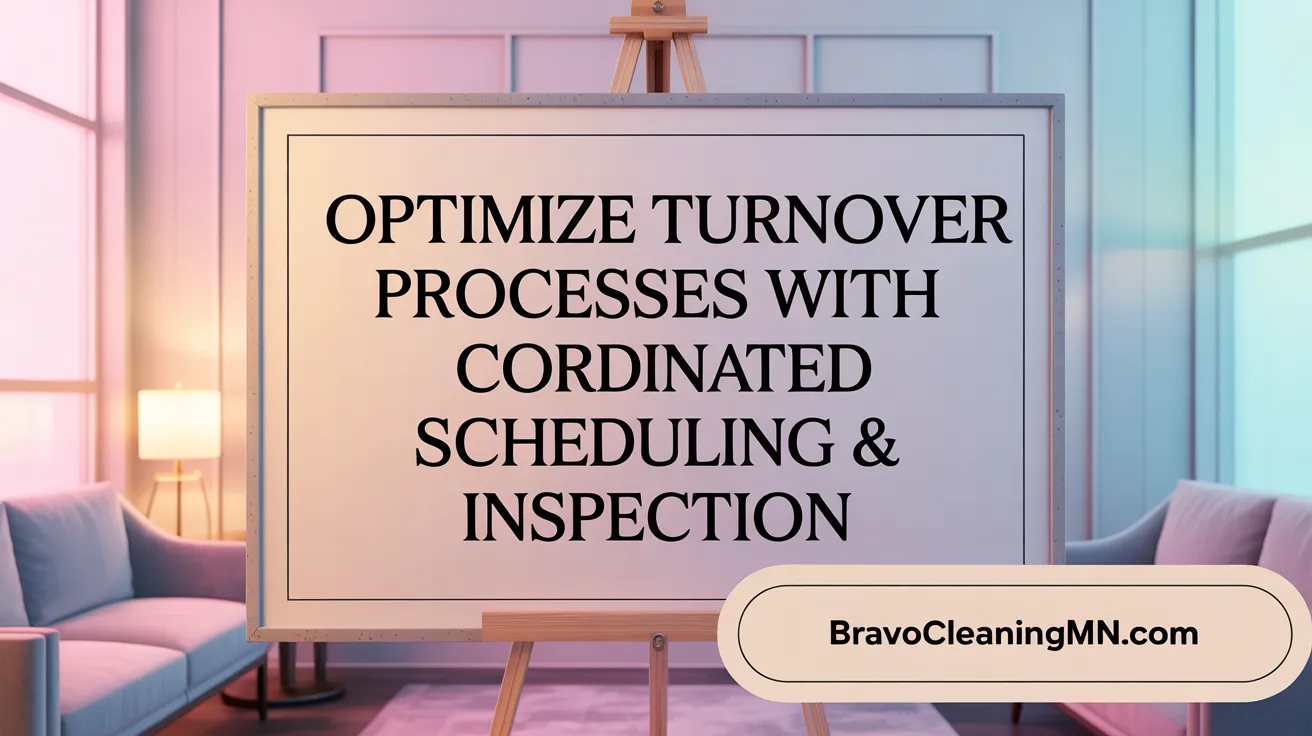 OPTIMIZE TURNOVER PROCESSES WITH CORDINATED SCHEDULING & INSPECTION

BravoCleaningMN.com